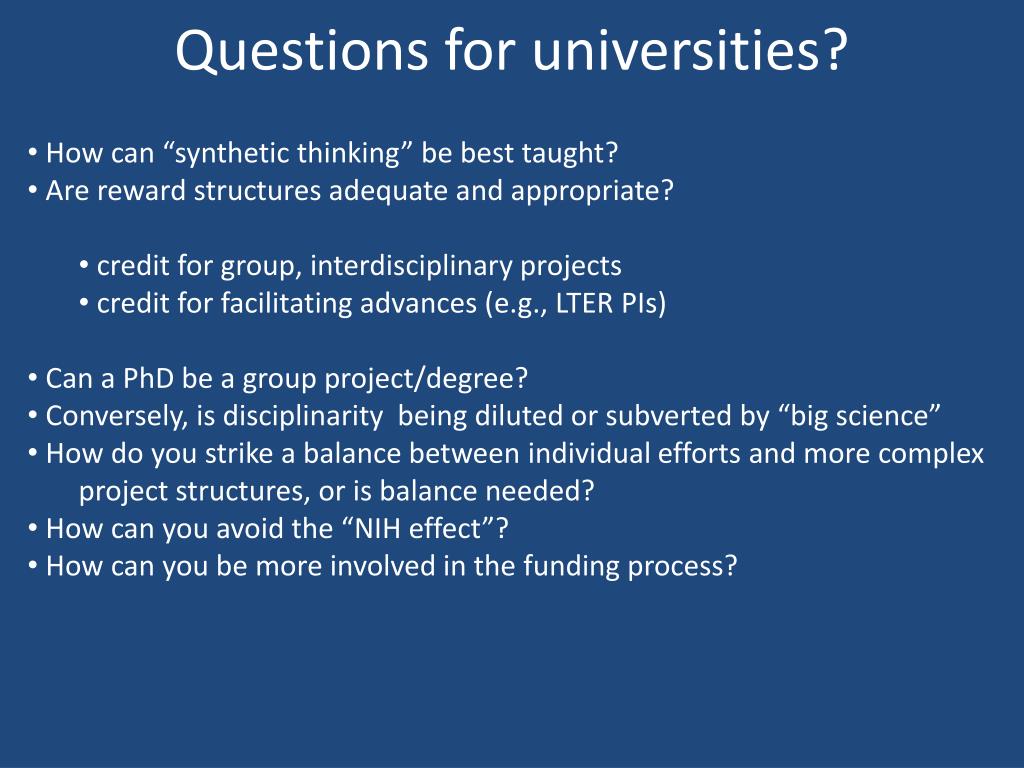 Questions for universities?

• How can “synthetic thinking” be best taught?
• Are reward structures adequate and appropriate?

• credit for group, interdisciplinary projects
• credit for facilitating advances (e.g., LTER PIs)

• Can a PhD be a group project/degree?
• Conversely, is disciplinarity being diluted or subverted by “big science”
• How do you strike a balance between individual efforts and more complex project structures, or is balance needed?
• How can you avoid the “NIH effect”?
• How can you be more involved in the funding process?